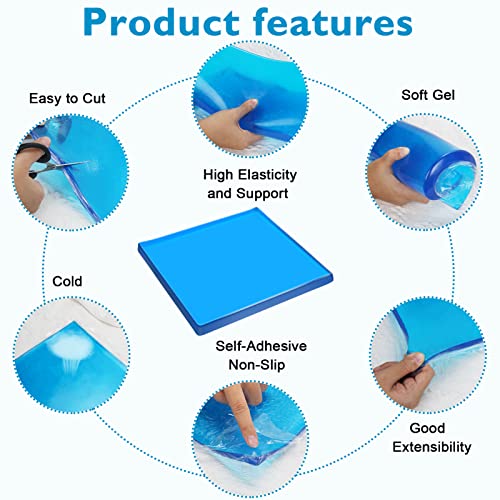 Product features

Easy to Cut

High Elasticity and Support

Soft Gel

Cold

Self-Adhesive Non-Slip

Good Extensibility